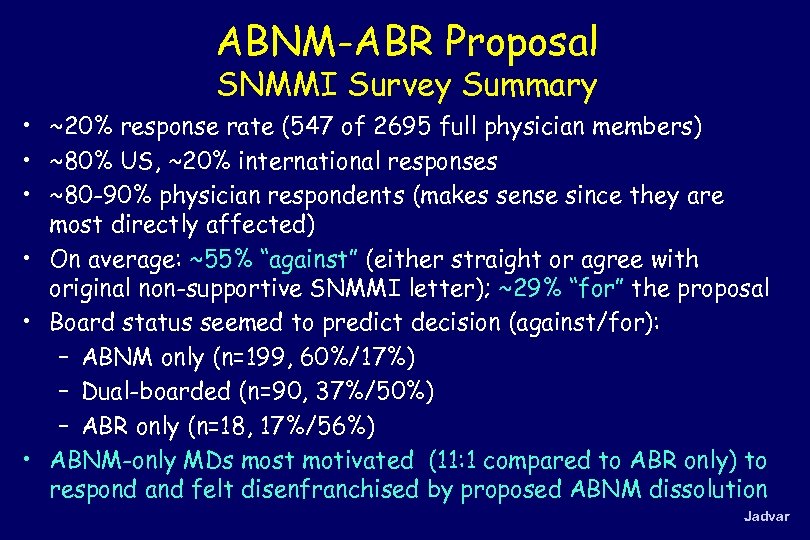 ABNM-ABR Proposal
SNMMI Survey Summary

• ~20% response rate (547 of 2695 full physician members)
• ~80% US, ~20% international responses
• ~80-90% physician respondents (makes sense since they are most directly affected)
• On average: ~55% "against" (either straight or agree with original non-supportive SNMMI letter); ~29% "for" the proposal
• Board status seemed to predict decision (against/for):
– ABNM only (n=199, 60%/17%)
– Dual-boarded (n=90, 37%/50%)
– ABR only (n=18, 17%/56%)
• ABNM-only MDs most motivated (11:1 compared to ABR only) to respond and felt disenfranchised by proposed ABNM dissolution

Jadvar